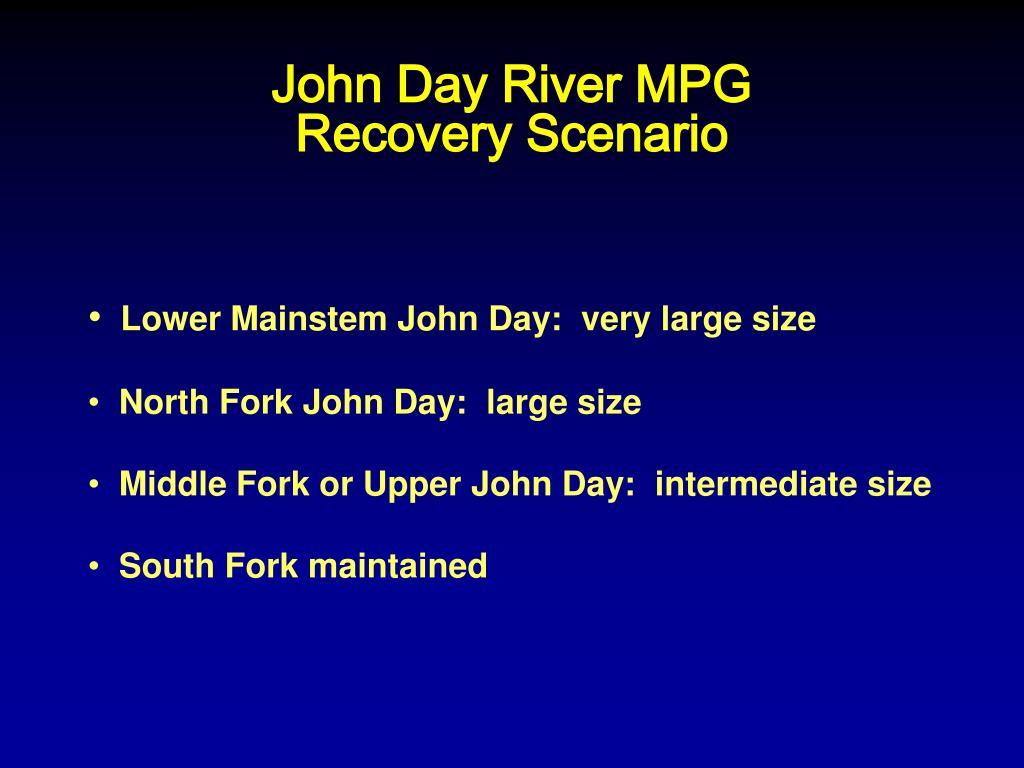 John Day River MPG
Recovery Scenario

• Lower Mainstem John Day: very large size

• North Fork John Day: large size

• Middle Fork or Upper John Day: intermediate size

• South Fork maintained